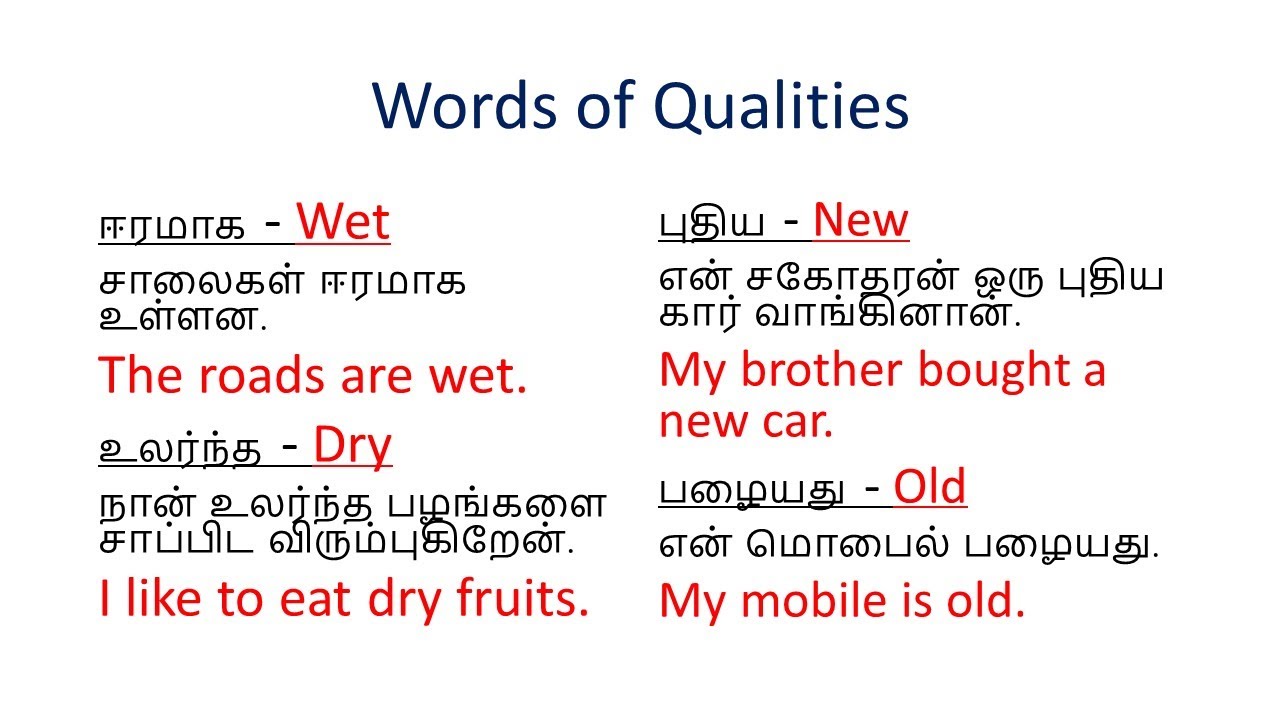 Words of Qualities

ஈரமாக - Wet

சாலைகள் ஈரமாக உள்ளன.

The roads are wet.

உலர்ந்த - Dry

நான் உலர்ந்த பழங்களை சாப்பிட விரும்புகிறேன்.

I like to eat dry fruits.

புதிய - New

என் சகோதரன் ஒரு புதிய கார் வாங்கினான்.

My brother bought a new car.

பழையது - Old

என் மொபைல் பழையது.

My mobile is old.